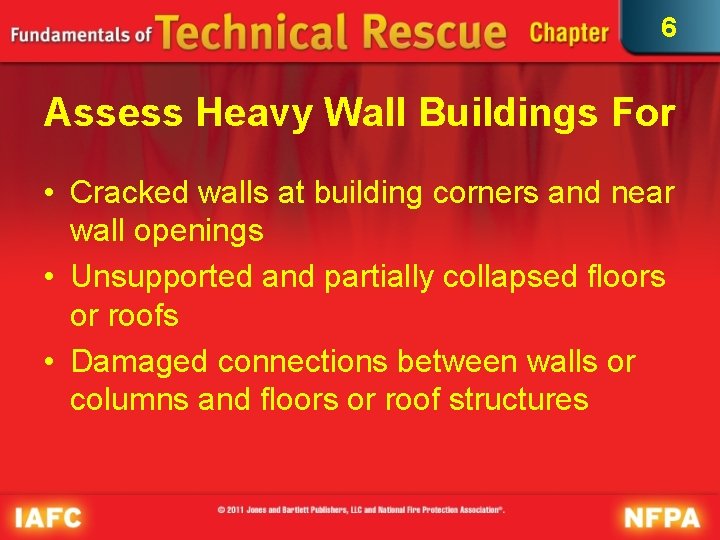 Fundamentals of Technical Rescue Chapter 6

Assess Heavy Wall Buildings For

• Cracked walls at building corners and near wall openings
• Unsupported and partially collapsed floors or roofs
• Damaged connections between walls or columns and floors or roof structures

IAFC © 2011 Jones and Bartlett Publishers, LLC and National Fire Protection Association®. NFPA